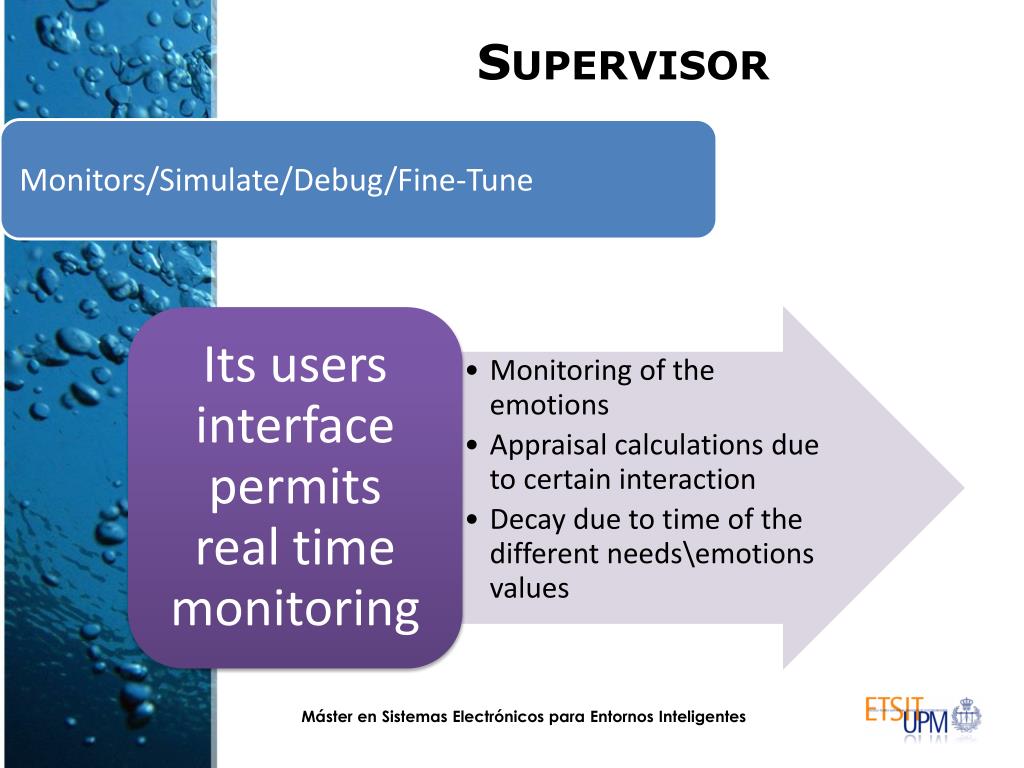 SUPERVISOR

Monitors/Simulate/Debug/Fine-Tune

Its users interface permits real time monitoring

• Monitoring of the emotions
• Appraisal calculations due to certain interaction
• Decay due to time of the different needs\emotions values

Máster en Sistemas Electrónicos para Entornos Inteligentes

ETSIT UPM